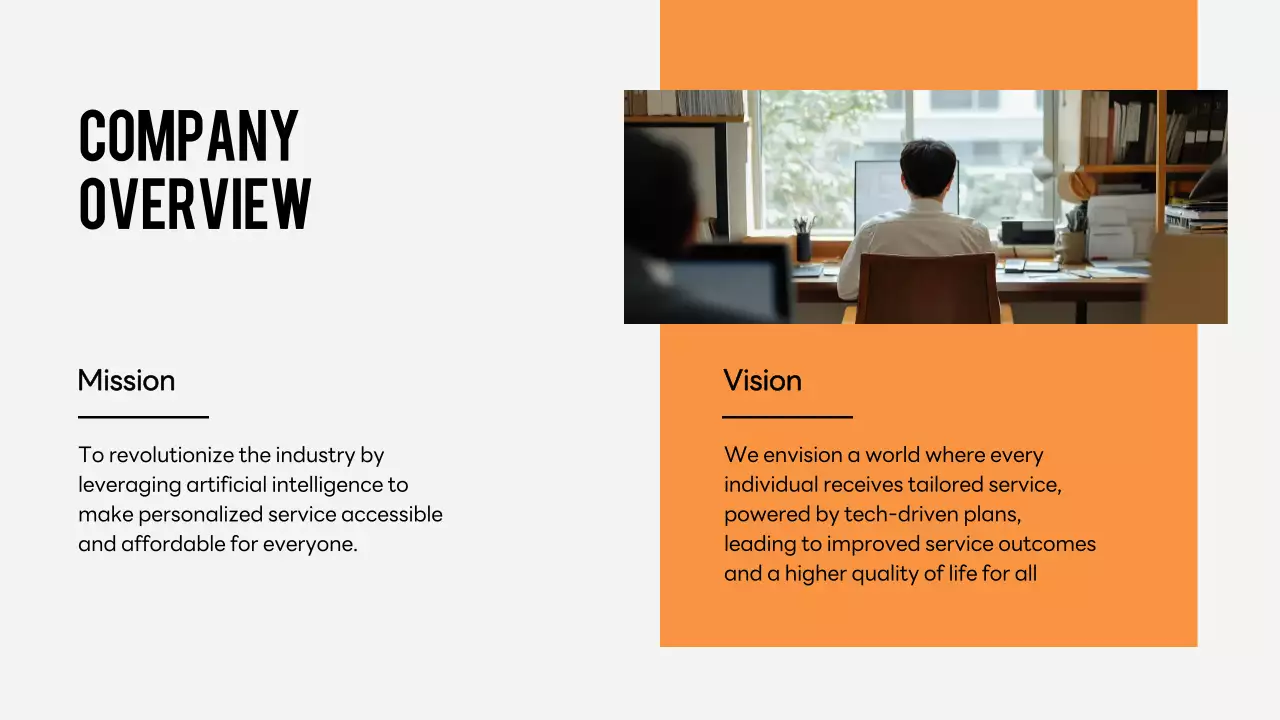 COMPANY OVERVIEW

Mission

To revolutionize the industry by leveraging artificial intelligence to make personalized service accessible and affordable for everyone.

Vision

We envision a world where every individual receives tailored service, powered by tech-driven plans, leading to improved service outcomes and a higher quality of life for all